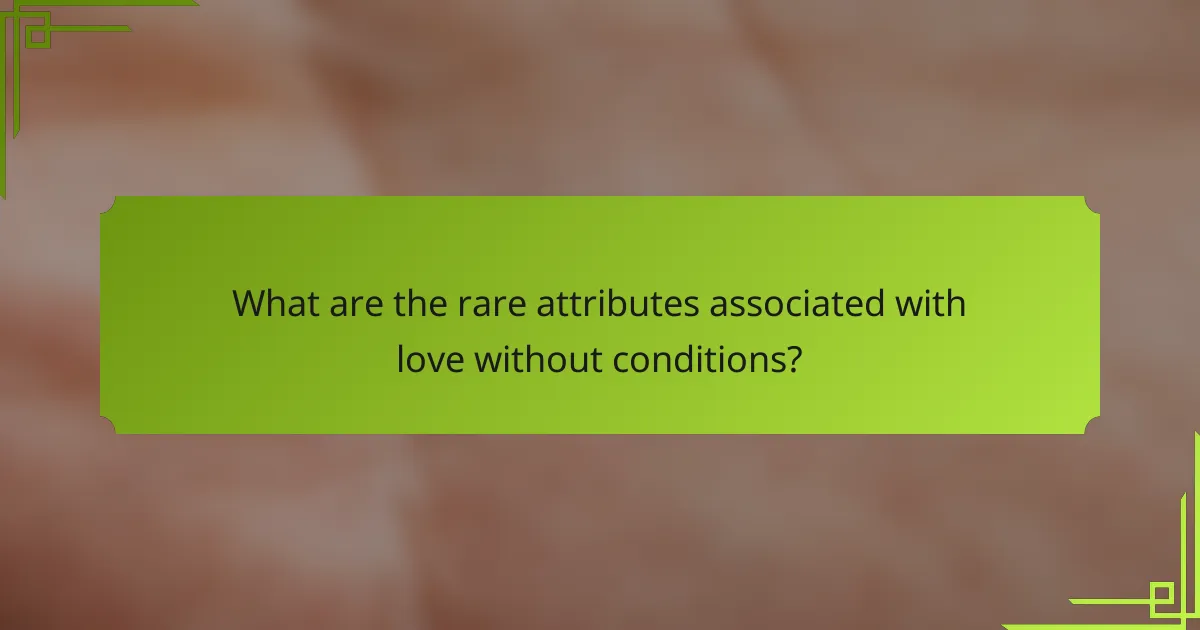 What are the rare attributes associated with love without conditions?